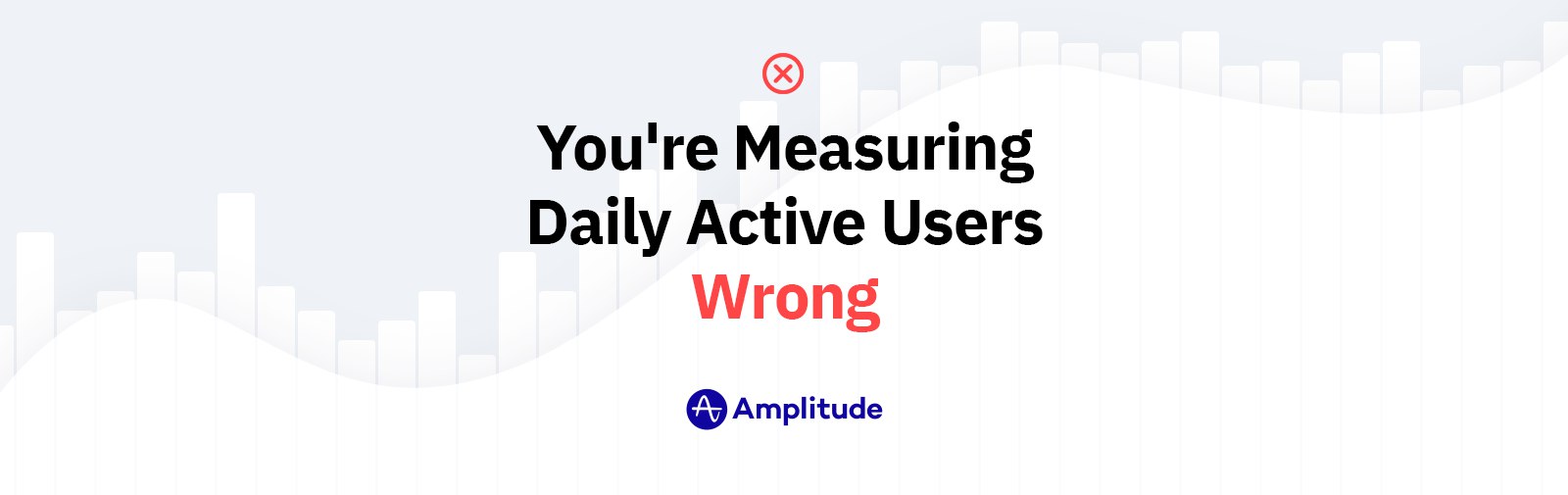 You're Measuring Daily Active Users Wrong

Amplitude